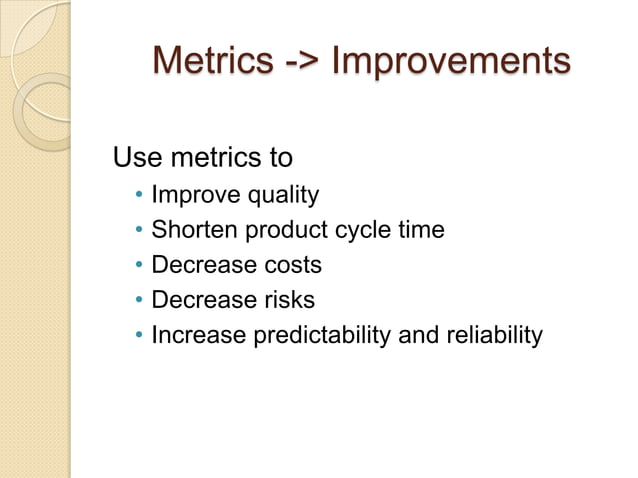 Metrics -> Improvements

Use metrics to

• Improve quality
• Shorten product cycle time
• Decrease costs
• Decrease risks
• Increase predictability and reliability